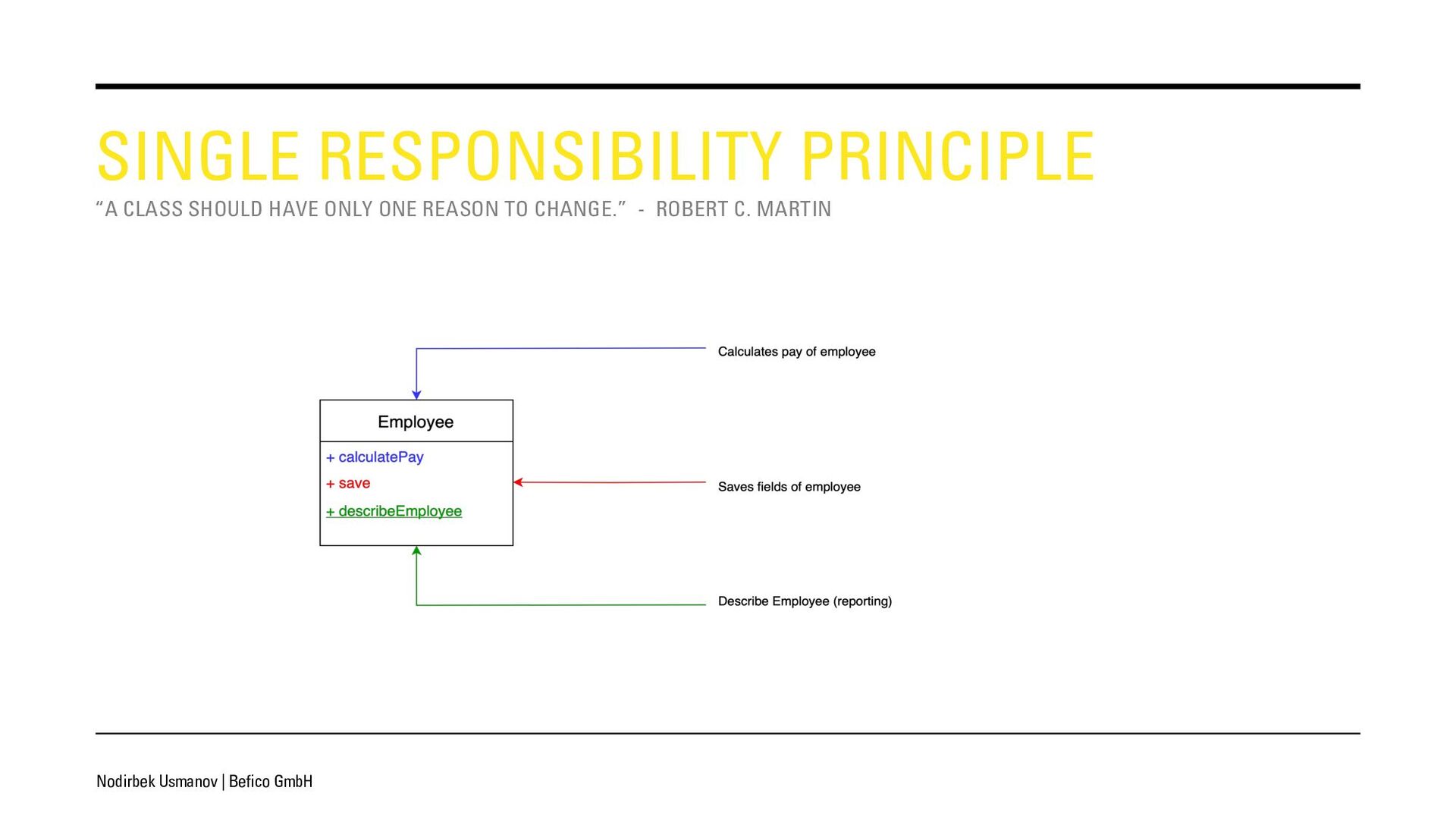 SINGLE RESPONSIBILITY PRINCIPLE

“A CLASS SHOULD HAVE ONLY ONE REASON TO CHANGE.” - ROBERT C. MARTIN

Calculates pay of employee

Employee

+ calculatePay

+ save

+ describeEmployee

Saves fields of employee

Describe Employee (reporting)

Nodirbek Usmanov | Befico GmbH